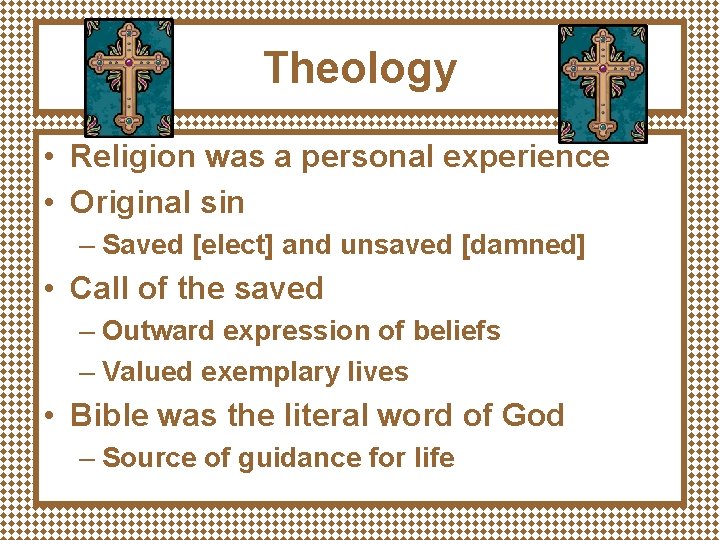 Theology

• Religion was a personal experience
• Original sin
– Saved [elect] and unsaved [damned]
• Call of the saved
– Outward expression of beliefs
– Valued exemplary lives
• Bible was the literal word of God
– Source of guidance for life